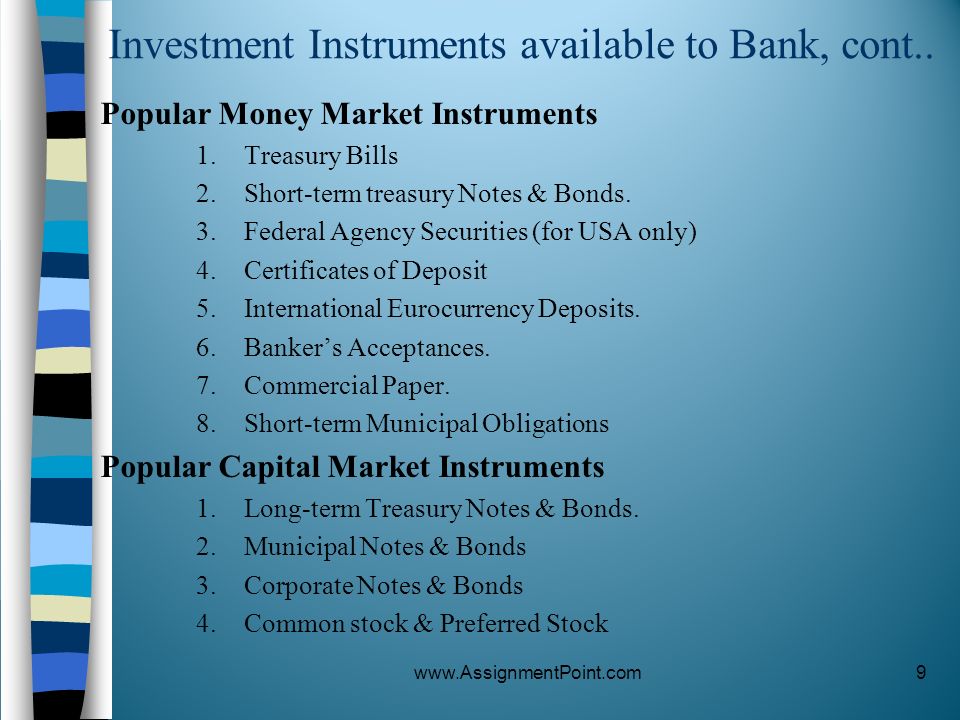 Investment Instruments available to Bank, cont..

Popular Money Market Instruments

1. Treasury Bills
2. Short-term treasury Notes & Bonds.
3. Federal Agency Securities (for USA only)
4. Certificates of Deposit
5. International Eurocurrency Deposits.
6. Banker's Acceptances.
7. Commercial Paper.
8. Short-term Municipal Obligations

Popular Capital Market Instruments

1. Long-term Treasury Notes & Bonds.
2. Municipal Notes & Bonds
3. Corporate Notes & Bonds
4. Common stock & Preferred Stock

www.AssignmentPoint.com

9